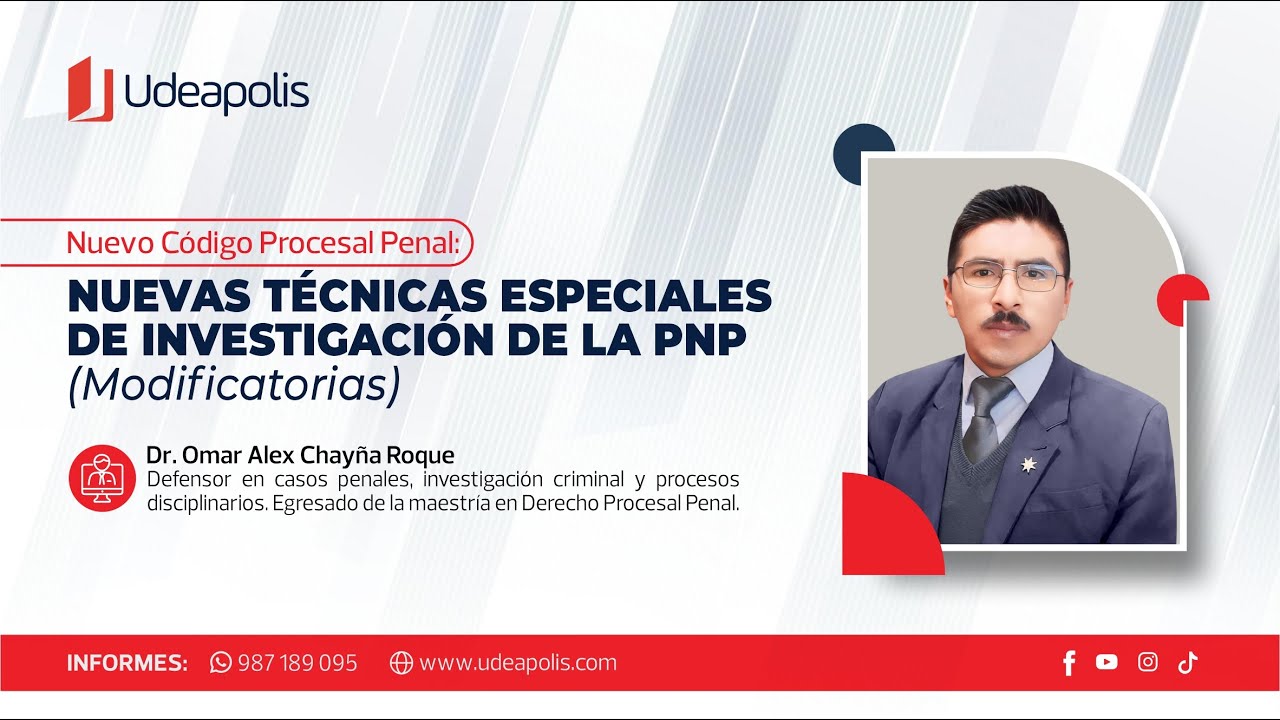 Udeapolis

Nuevo Código Procesal Penal:

NUEVAS TÉCNICAS ESPECIALES DE INVESTIGACIÓN DE LA PNP (Modificatorias)

Dr. Omar Alex Chayña Roque
Defensor en casos penales, investigación criminal y procesos disciplinarios. Egresado de la maestría en Derecho Procesal Penal.

INFORMES: 987 189 095 www.udeapolis.com